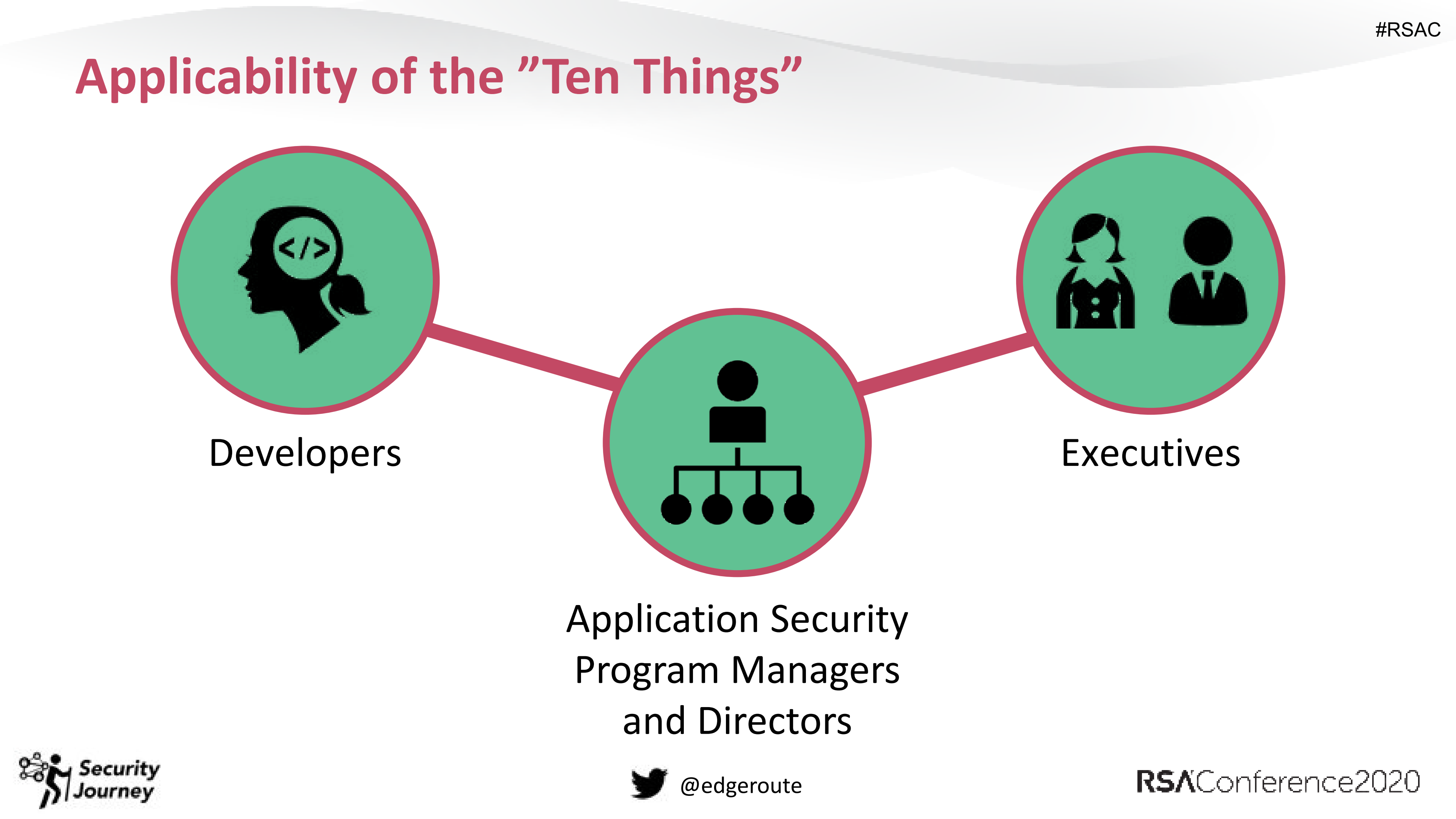 #RSAC

Applicability of the ”Ten Things”

</>

Developers

Application Security Program Managers and Directors

Executives

Security Journey

@edgeroute

RSAConference2020